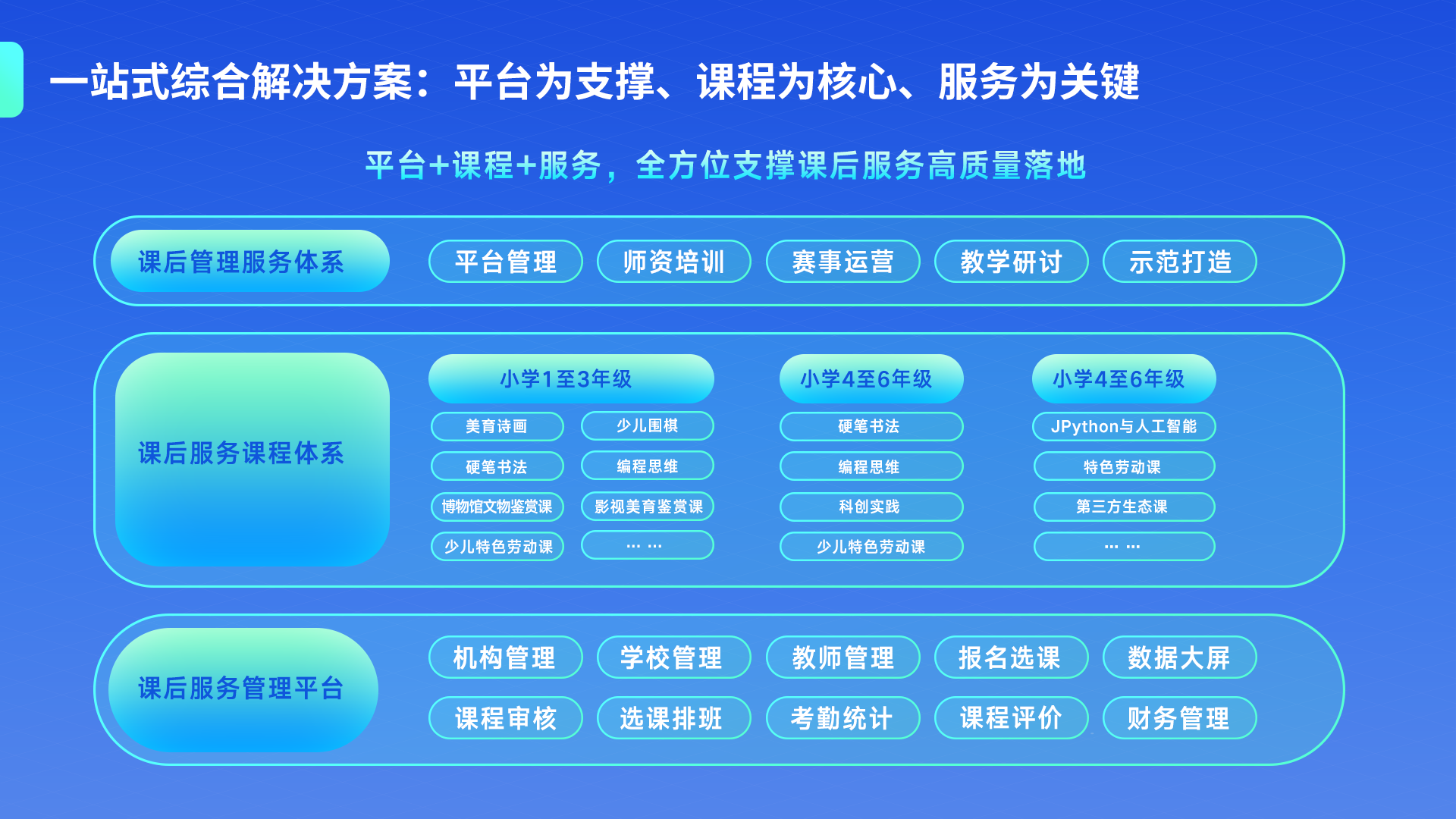 一站式综合解决方案：平台为支撑、课程为核心、服务为关键

平台+课程+服务，全方位支撑课后服务高质量落地

课后管理服务体系

平台管理 师资培训 赛事运营 教学研讨 示范打造

课后服务课程体系

小学1至3年级

美育诗画 少儿围棋
硬笔书法 编程思维
博物馆文物鉴赏课 影视美育鉴赏课
少儿特色劳动课 ... ...

小学4至6年级

硬笔书法
编程思维
科创实践
少儿特色劳动课

小学4至6年级

JPython与人工智能
特色劳动课
第三方生态课
... ...

课后服务管理平台

机构管理 学校管理 教师管理 报名选课 数据大屏
课程审核 选课排班 考勤统计 课程评价 财务管理